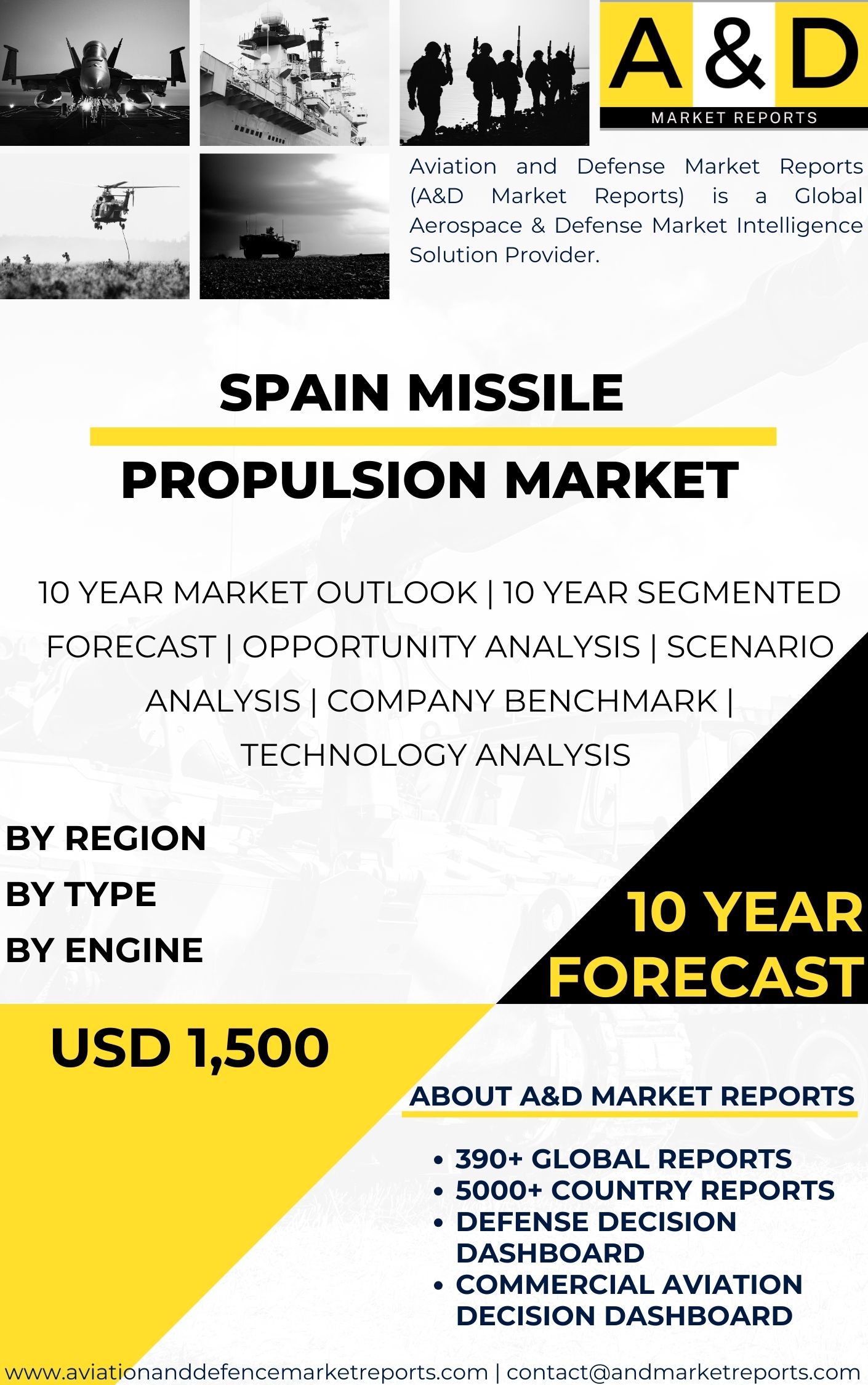 A & D
MARKET REPORTS

Aviation and Defense Market Reports (A&D Market Reports) is a Global Aerospace & Defense Market Intelligence Solution Provider.

SPAIN MISSILE
PROPULSION MARKET

10 YEAR MARKET OUTLOOK | 10 YEAR SEGMENTED FORECAST | OPPORTUNITY ANALYSIS | SCENARIO ANALYSIS | COMPANY BENCHMARK | TECHNOLOGY ANALYSIS

BY REGION
BY TYPE
BY ENGINE

10 YEAR FORECAST

USD 1,500

ABOUT A&D MARKET REPORTS

• 390+ GLOBAL REPORTS
• 5000+ COUNTRY REPORTS
• DEFENSE DECISION DASHBOARD
• COMMERCIAL AVIATION DECISION DASHBOARD

www.aviationanddefencemarketreports.com | contact@andmarketreports.com